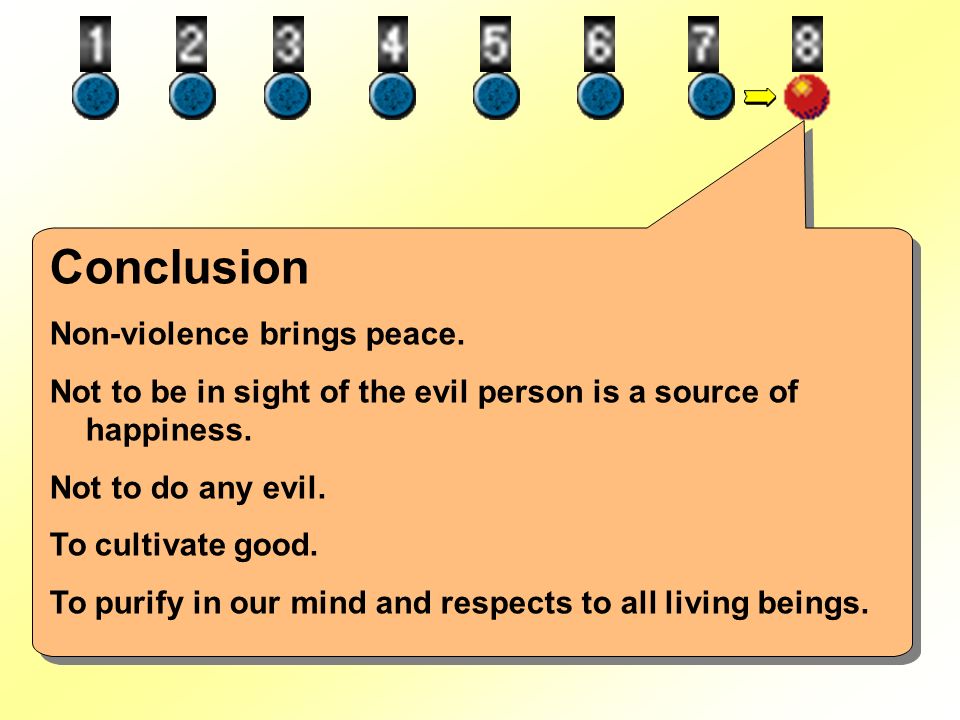 1 2 3 4 5 6 7 8

Conclusion

Non-violence brings peace.

Not to be in sight of the evil person is a source of happiness.

Not to do any evil.

To cultivate good.

To purify in our mind and respects to all living beings.